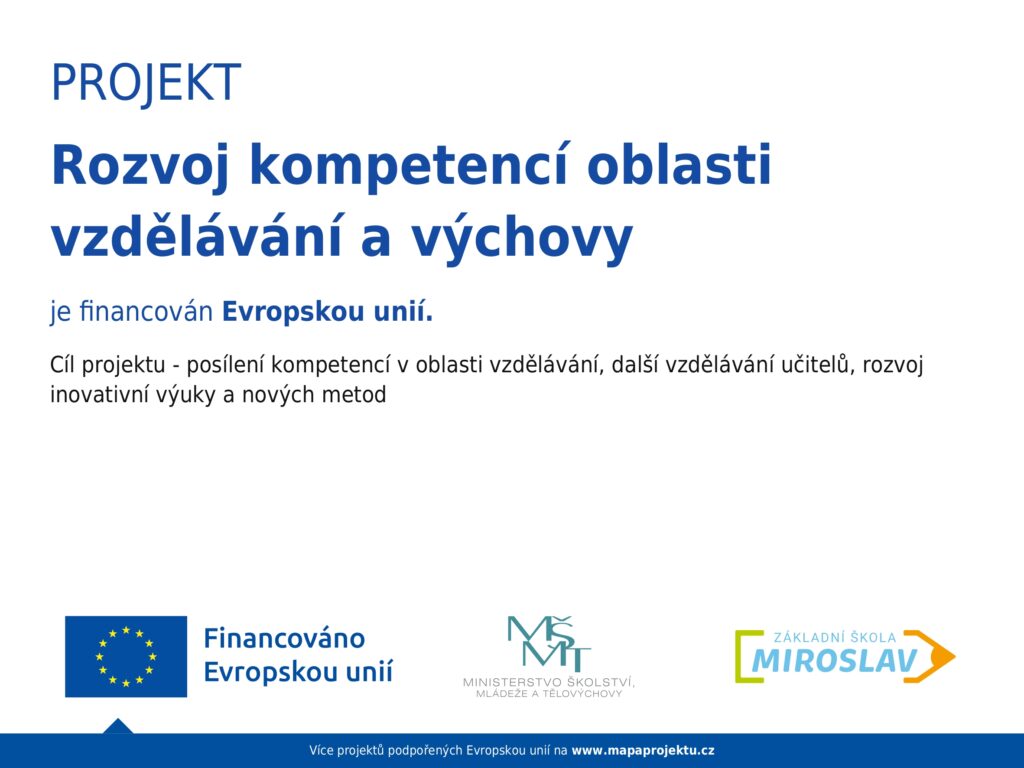 PROJEKT

Rozvoj kompetencí oblasti vzdělávání a výchovy

je financován Evropskou unií.

Cíl projektu - posílení kompetencí v oblasti vzdělávání, další vzdělávání učitelů, rozvoj inovativní výuky a nových metod

Financováno Evropskou unií

MŠMT
MINISTERSTVO ŠKOLSTVÍ, MLÁDEŽE A TĚLOVÝCHOVY

ZÁKLADNÍ ŠKOLA
MIROSLAV

Více projektů podpořených Evropskou unií na www.mapaprojektu.cz